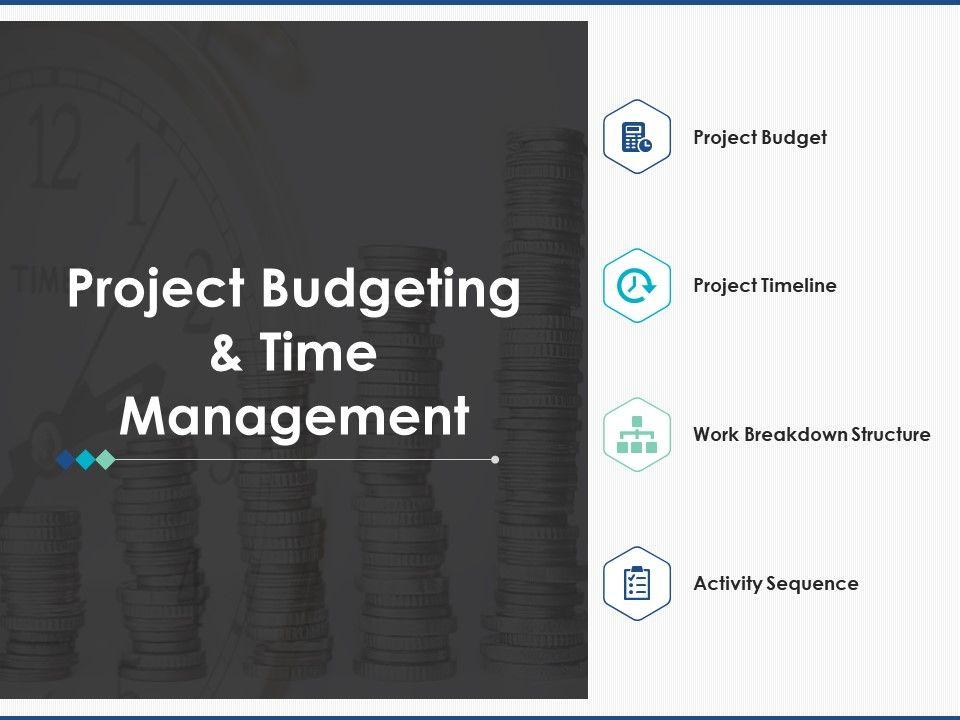 Project Budgeting & Time Management

Project Budget

Project Timeline

Work Breakdown Structure

Activity Sequence